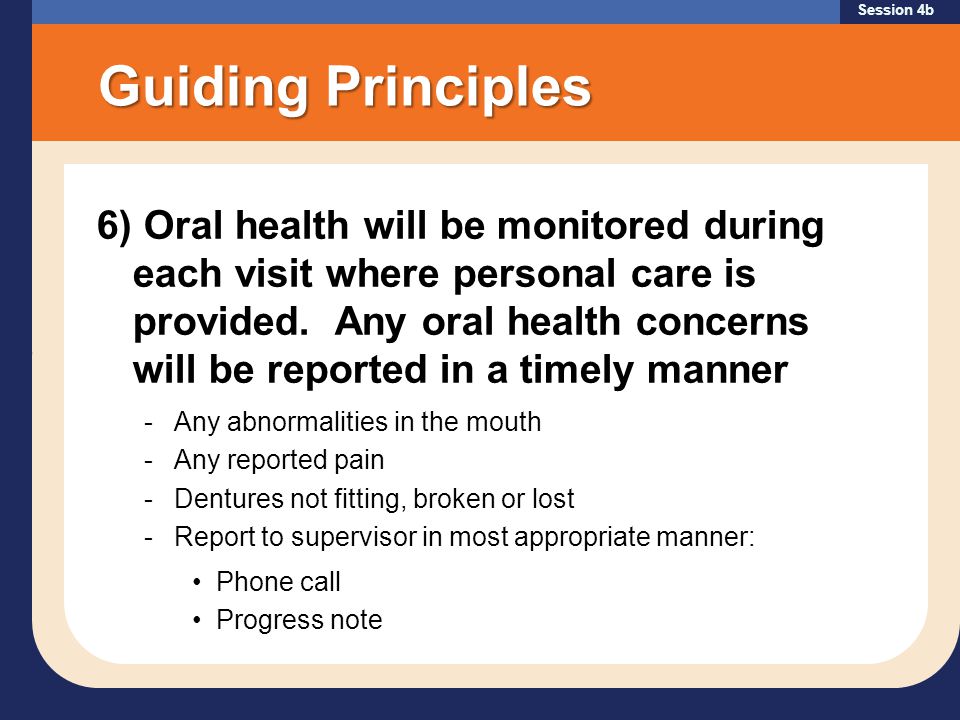 Session 4b

Guiding Principles

6) Oral health will be monitored during each visit where personal care is provided.  Any oral health concerns will be reported in a timely manner

- Any abnormalities in the mouth
- Any reported pain
- Dentures not fitting, broken or lost
- Report to supervisor in most appropriate manner:
  • Phone call
  • Progress note